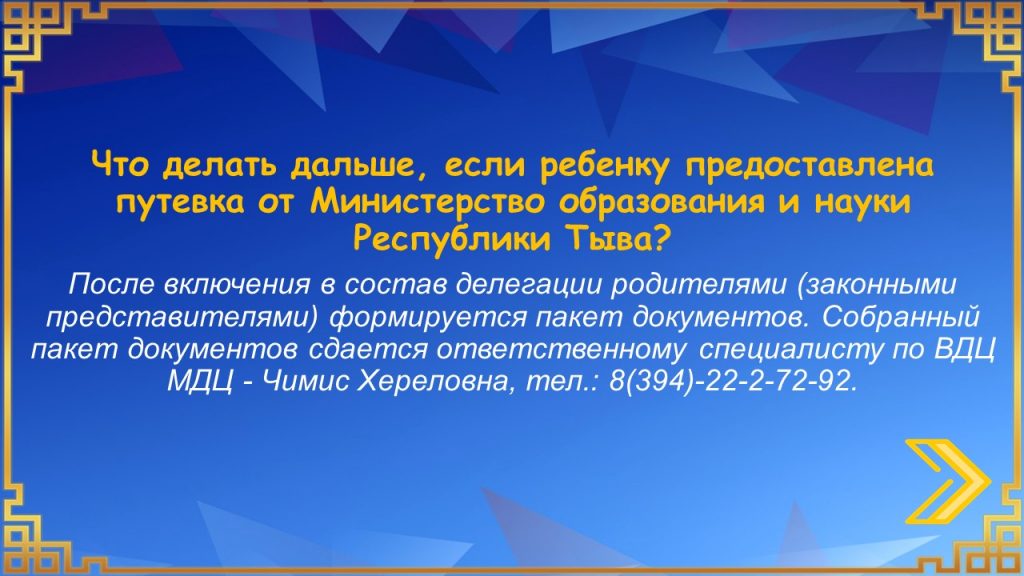 Что делать дальше, если ребенку предоставлена путевка от Министерство образования и науки Республики Тыва?

После включения в состав делегации родителями (законными представителями) формируется пакет документов. Собранный пакет документов сдается ответственному специалисту по ВДЦ МДЦ - Чимис Хереловна, тел.: 8(394)-22-2-72-92.